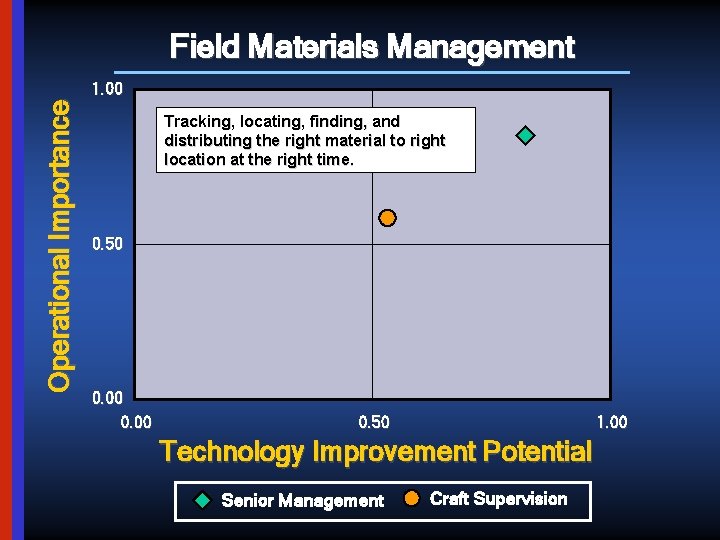 Field Materials Management

Operational Importance

1.00

0.50

0.00

Tracking, locating, finding, and distributing the right material to right location at the right time.

0.00

0.50

1.00

Technology Improvement Potential

Senior Management

Craft Supervision